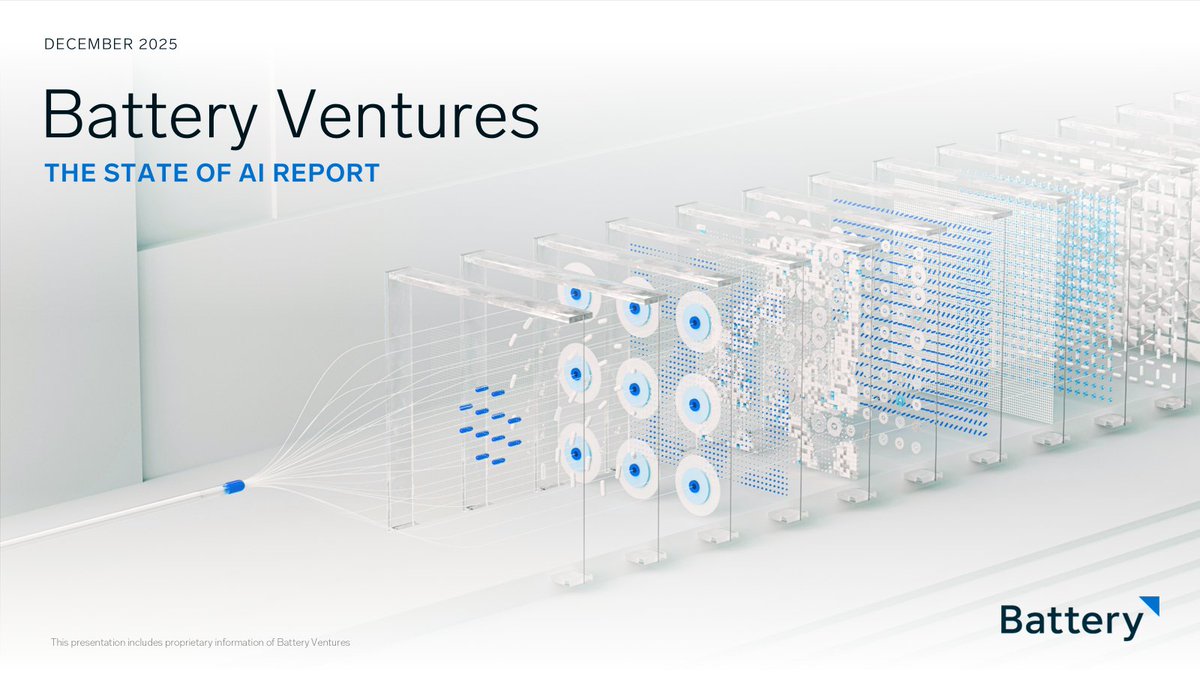 DECEMBER 2025

Battery Ventures

THE STATE OF AI REPORT

This presentation includes proprietary information of Battery Ventures

Battery